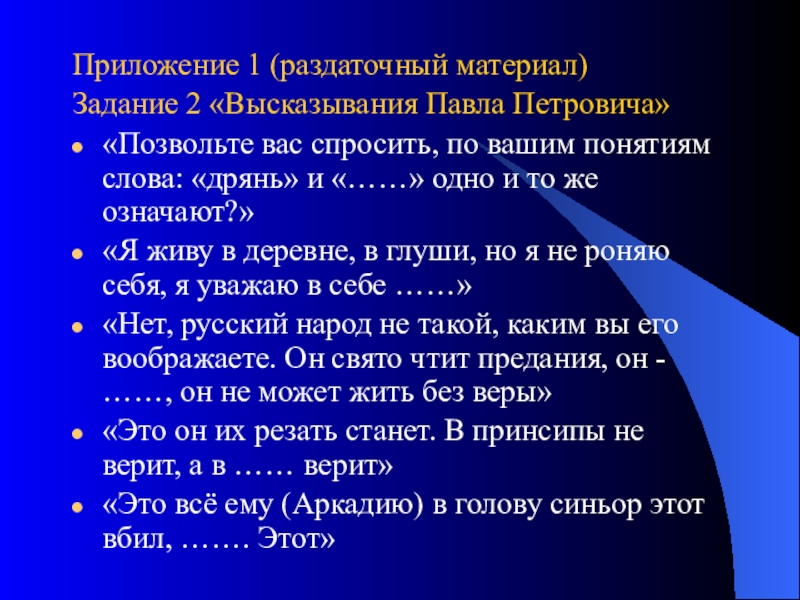 Приложение 1 (раздаточный материал)
Задание 2 «Высказывания Павла Петровича»

- «Позвольте вас спросить, по вашим понятиям слова: «дрянь» и «……» одно и то же означают?»
- «Я живу в деревне, в глуши, но я не роняю себя, я уважаю в себе ……»
- «Нет, русский народ не такой, каким вы его воображаете. Он свято чтит предания, он - ……, он не может жить без веры»
- «Это он их резать станет. В принсипы не верит, а в …… верит»
- «Это всё ему (Аркадию) в голову синьор этот вбил, ……. Этот»